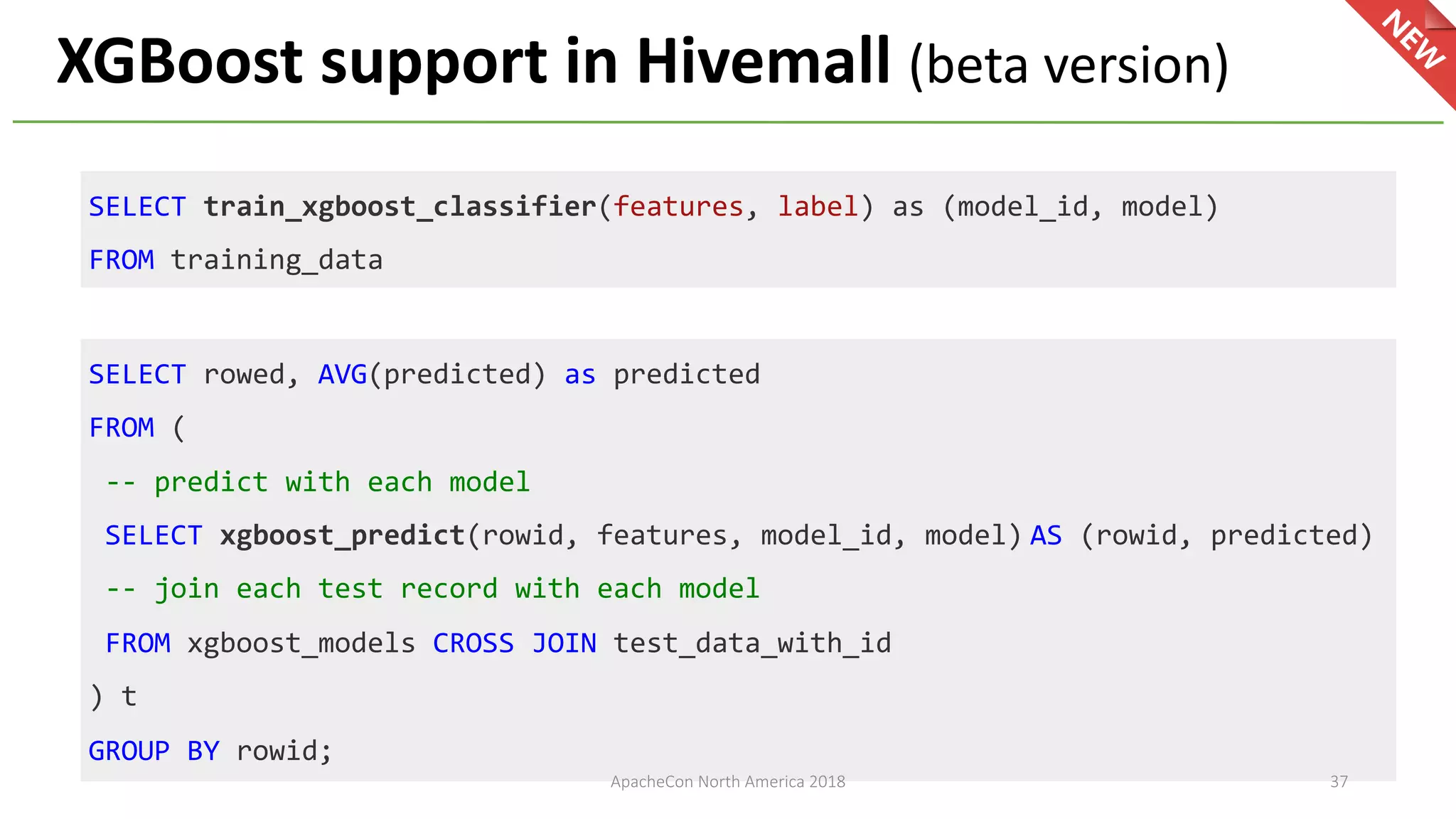 XGBoost support in Hivemall (beta version)

NEW

SELECT train_xgboost_classifier(features, label) as (model_id, model)
FROM training_data

SELECT rowed, AVG(predicted) as predicted
FROM (
 -- predict with each model
 SELECT xgboost_predict(rowid, features, model_id, model) AS (rowid, predicted)
 -- join each test record with each model
 FROM xgboost_models CROSS JOIN test_data_with_id
) t
GROUP BY rowid;

ApacheCon North America 2018

37